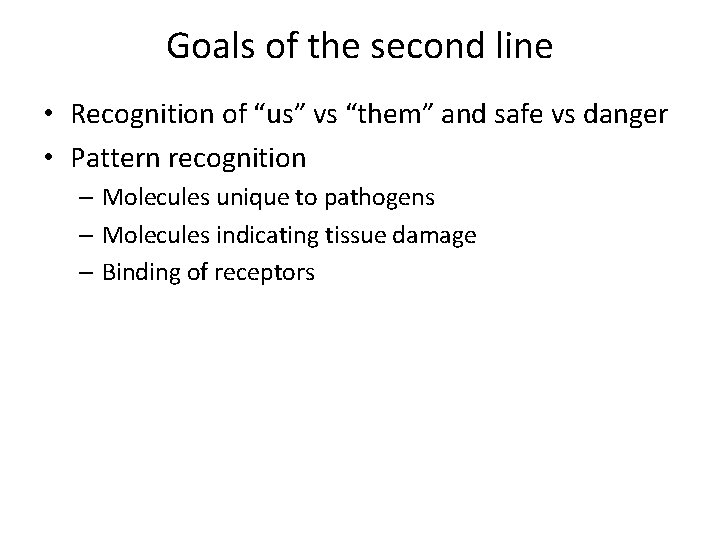 Goals of the second line

• Recognition of “us” vs “them” and safe vs danger
• Pattern recognition
  – Molecules unique to pathogens
  – Molecules indicating tissue damage
  – Binding of receptors